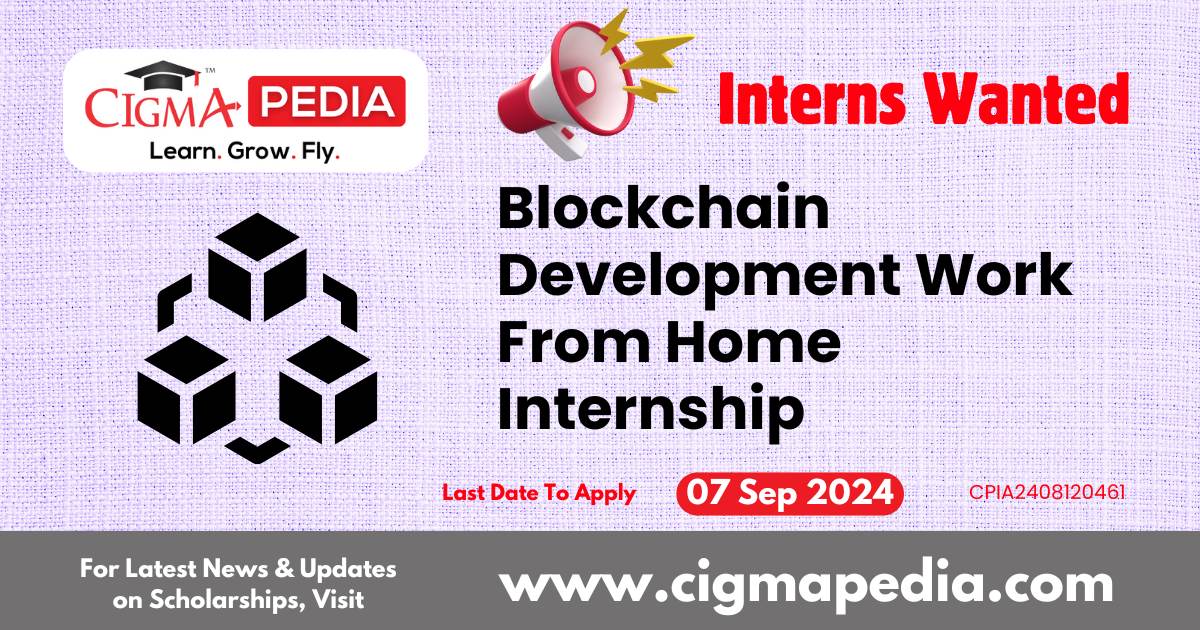 CIGMA PEDIA™
Learn. Grow. Fly.

Interns Wanted

Blockchain Development Work From Home Internship

Last Date To Apply 07 Sep 2024 CPIA2408120461

For Latest News & Updates on Scholarships, Visit www.cigmapedia.com